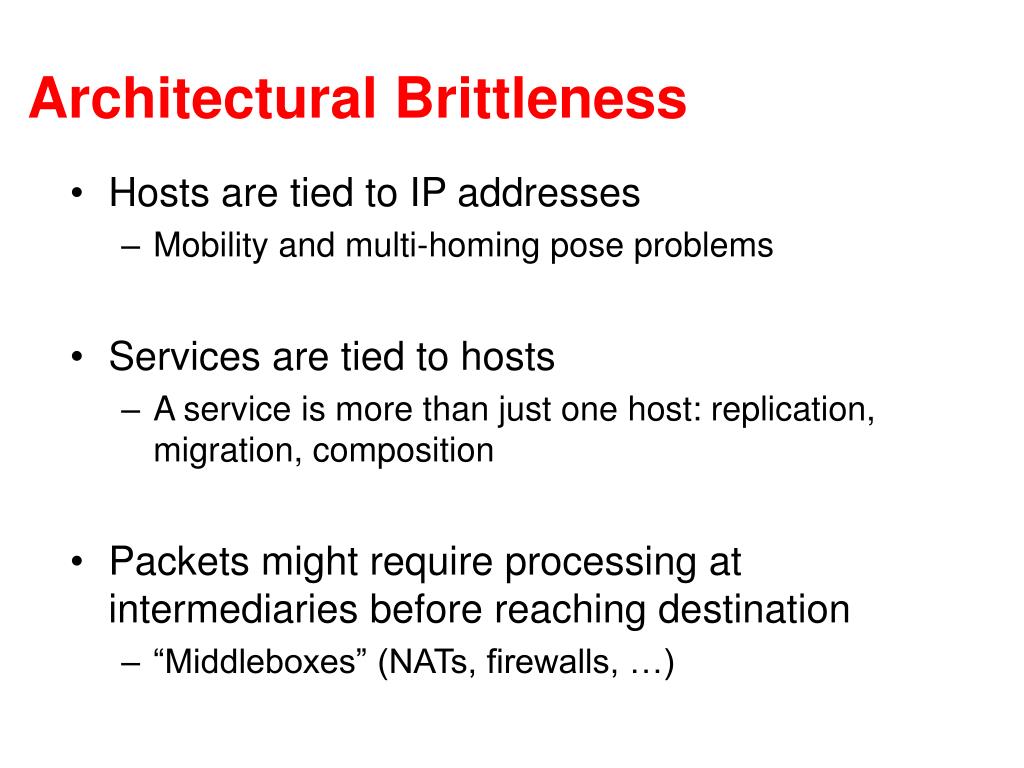 Architectural Brittleness

• Hosts are tied to IP addresses
– Mobility and multi-homing pose problems

• Services are tied to hosts
– A service is more than just one host: replication, migration, composition

• Packets might require processing at intermediaries before reaching destination
– “Middleboxes” (NATs, firewalls, …)